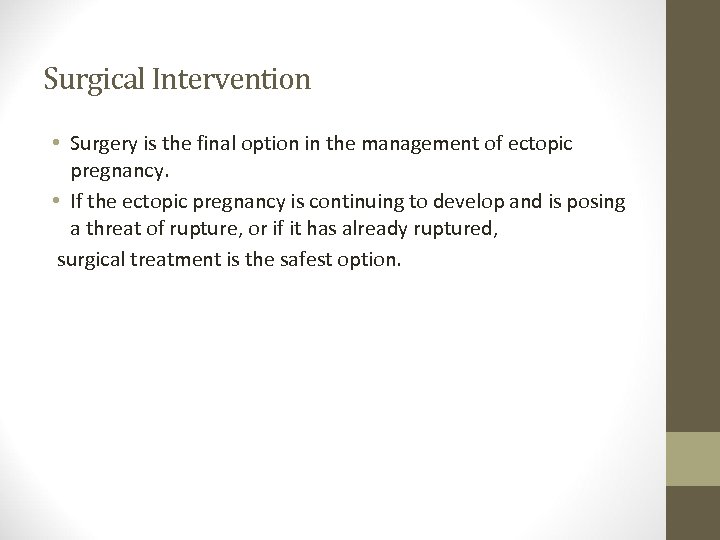 Surgical Intervention

• Surgery is the final option in the management of ectopic pregnancy.
• If the ectopic pregnancy is continuing to develop and is posing a threat of rupture, or if it has already ruptured,

surgical treatment is the safest option.